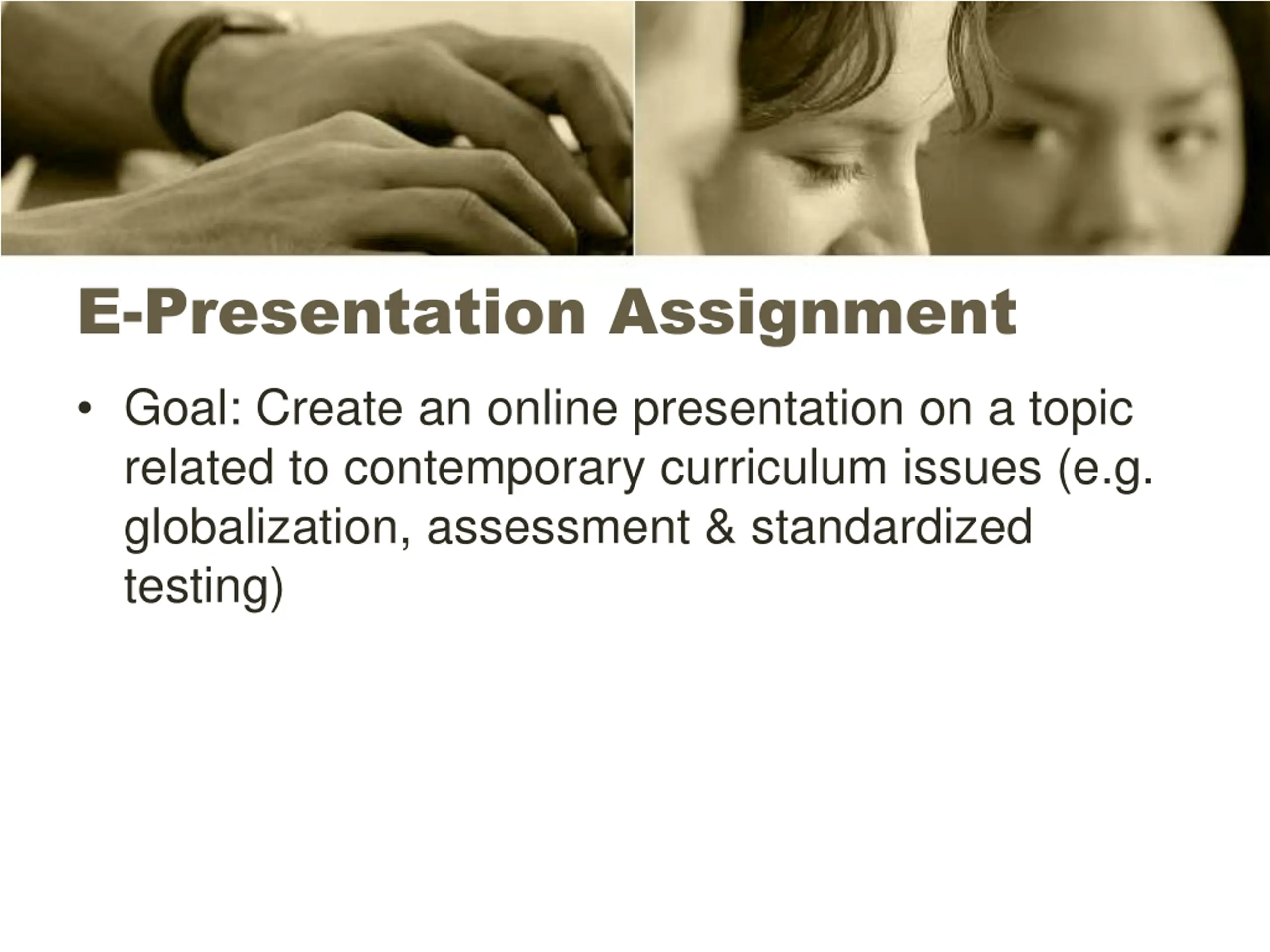 E-Presentation Assignment

• Goal: Create an online presentation on a topic related to contemporary curriculum issues (e.g. globalization, assessment & standardized testing)